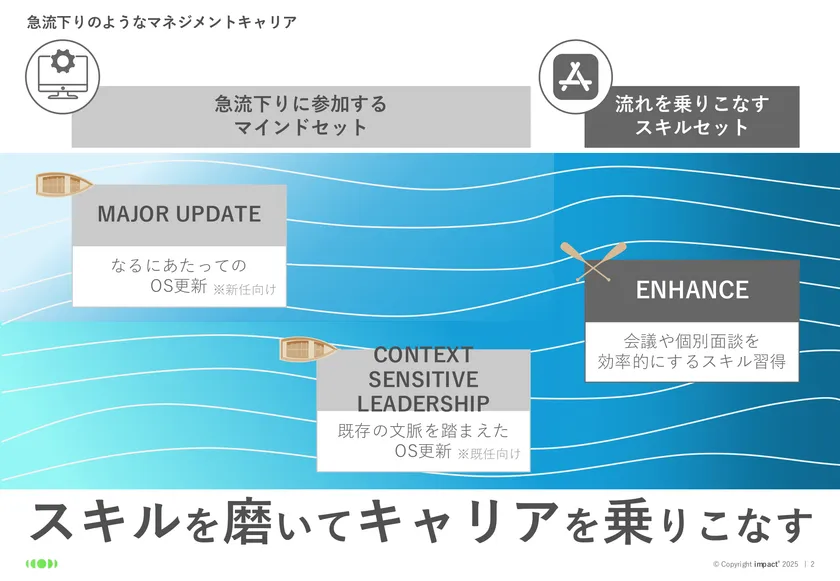 急流下りのようなマネジメントキャリア

急流下りに参加する
マインドセット

流れを乗りこなす
スキルセット

MAJOR UPDATE

なるにあたっての
OS更新 ※新任向け

ENHANCE

会議や個別面談を
効率的にするスキル習得

CONTEXT
SENSITIVE
LEADERSHIP

既存の文脈を踏まえた
OS更新 ※既任向け

スキルを磨いてキャリアを乗りこなす

© Copyright impact 2025 | 2